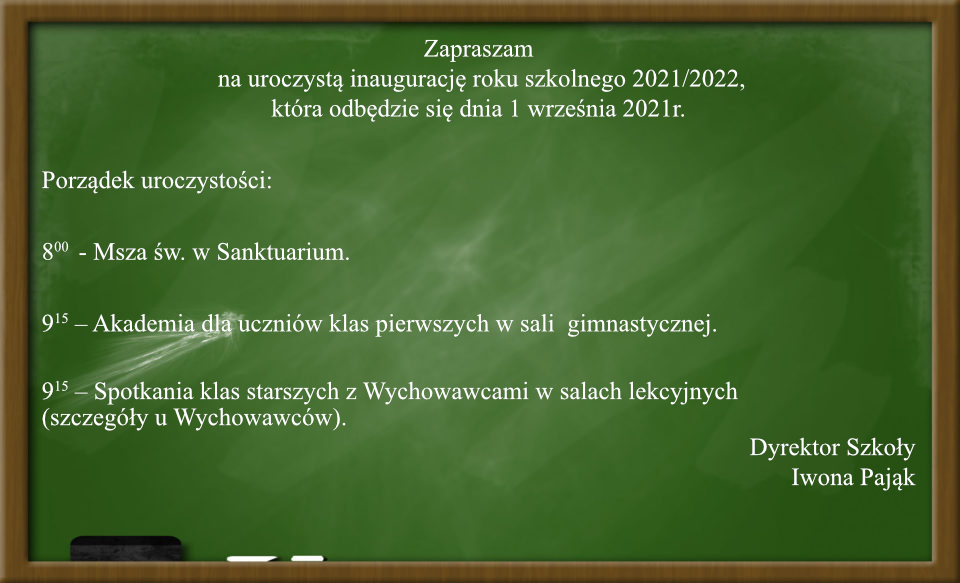 Zapraszam
na uroczystą inaugurację roku szkolnego 2021/2022,
która odbędzie się dnia 1 września 2021r.

Porządek uroczystości:

$8^{00}$ - Msza św. w Sanktuarium.

$9^{15}$ – Akademia dla uczniów klas pierwszych w sali gimnastycznej.

$9^{15}$ – Spotkania klas starszych z Wychowawcami w salach lekcyjnych (szczegóły u Wychowawców).

Dyrektor Szkoły
Iwona Pająk